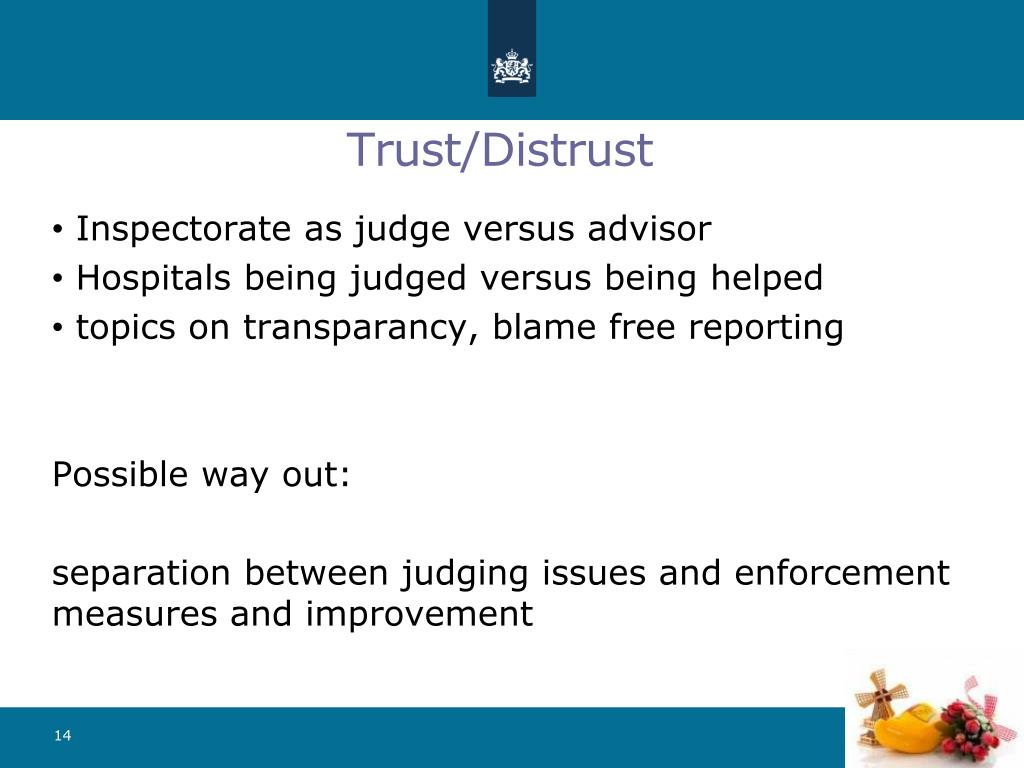 Trust/Distrust

• Inspectorate as judge versus advisor
• Hospitals being judged versus being helped
• topics on transparancy, blame free reporting

Possible way out:

separation between judging issues and enforcement measures and improvement

14